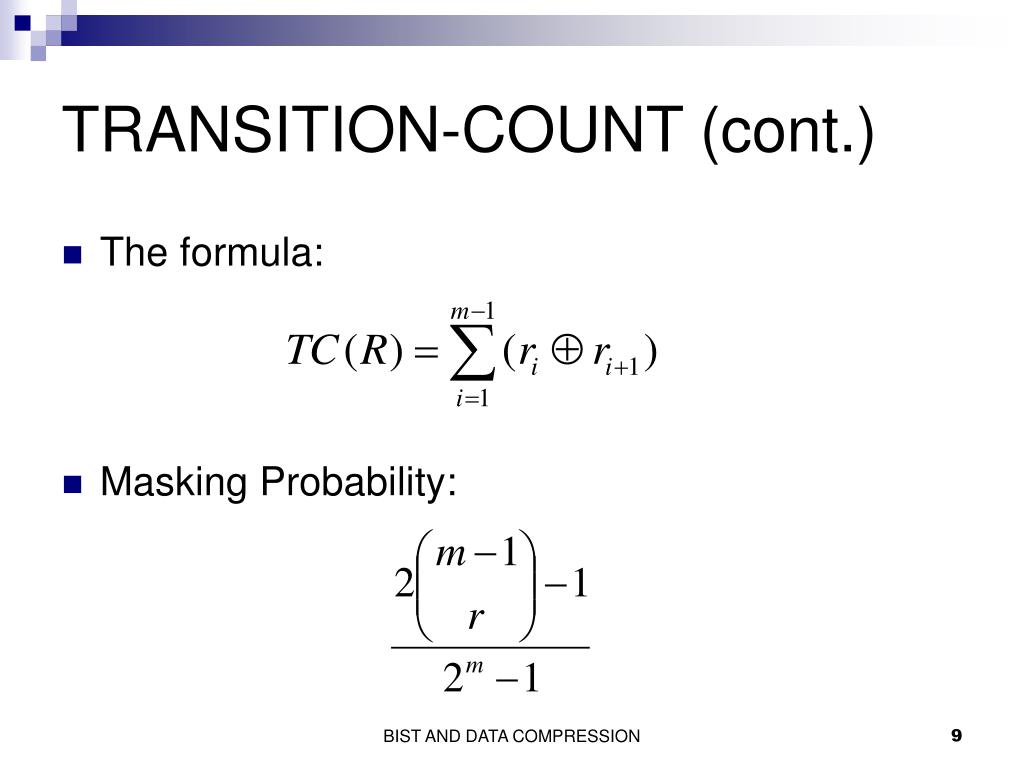 TRANSITION-COUNT (cont.)

The formula:

$TC(R) = \sum_{i=1}^{m-1} (r_i \oplus r_{i+1})$

Masking Probability:

$\frac{2\binom{m-1}{r} - 1}{2^m - 1}$

BIST AND DATA COMPRESSION

9